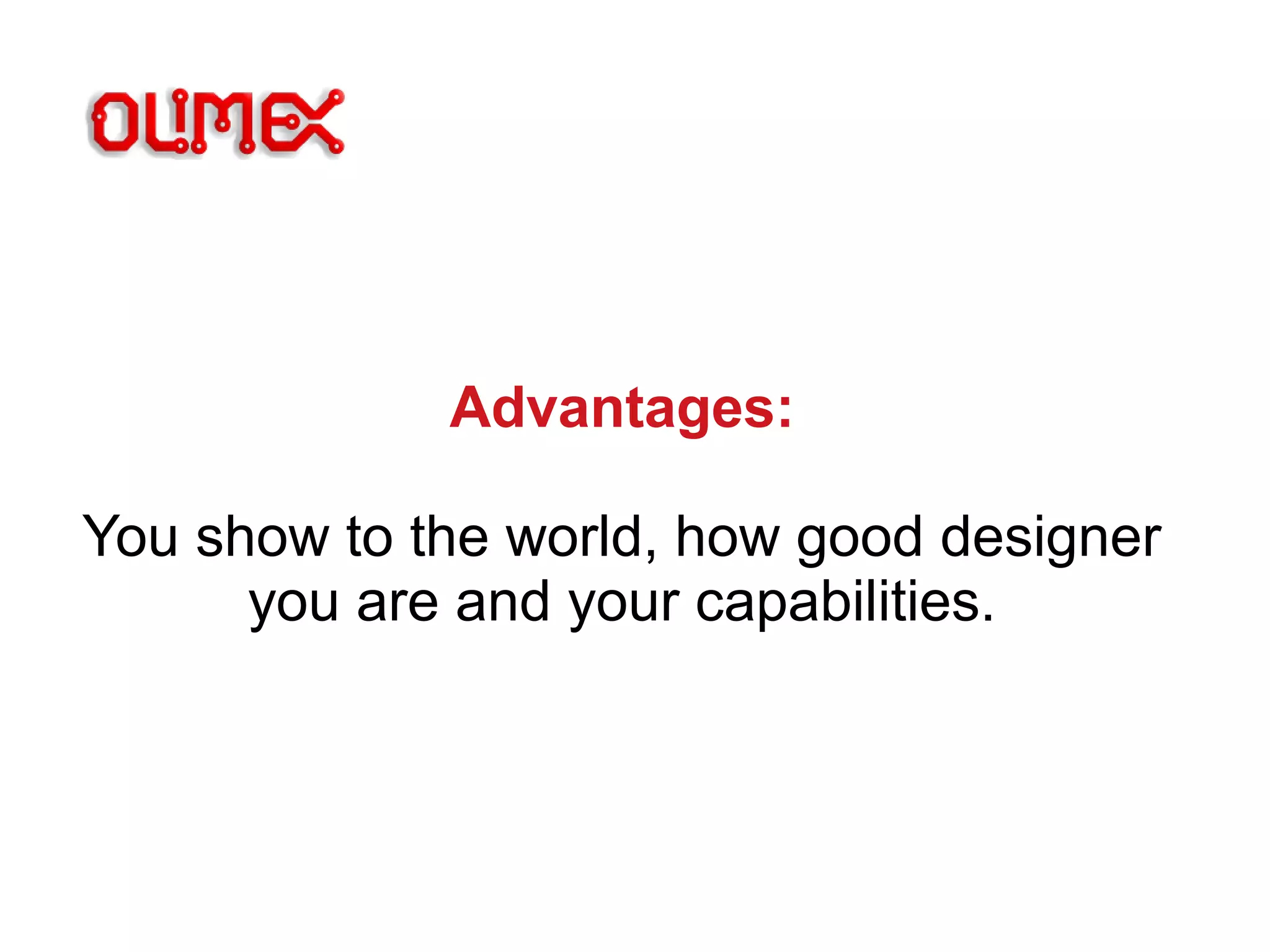 OLIMEX

Advantages:

You show to the world, how good designer you are and your capabilities.